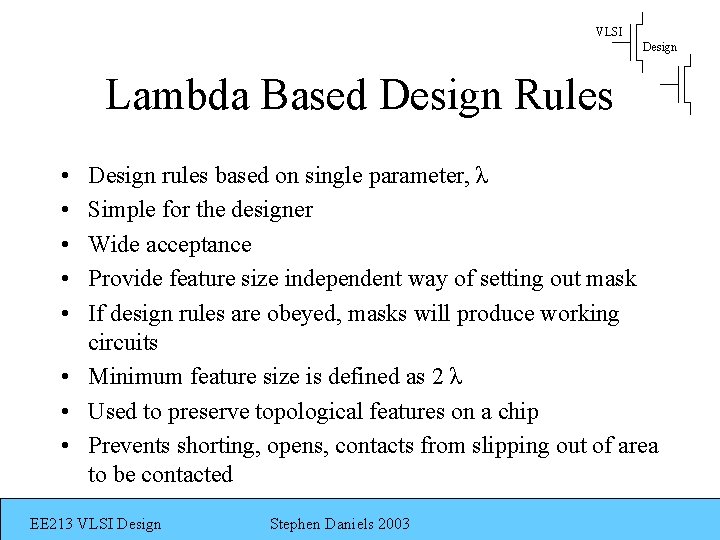 VLSI
Design

Lambda Based Design Rules

• Design rules based on single parameter, $\lambda$
• Simple for the designer
• Wide acceptance
• Provide feature size independent way of setting out mask
• If design rules are obeyed, masks will produce working circuits
• Minimum feature size is defined as 2 $\lambda$
• Used to preserve topological features on a chip
• Prevents shorting, opens, contacts from slipping out of area to be contacted

EE213 VLSI Design

Stephen Daniels 2003